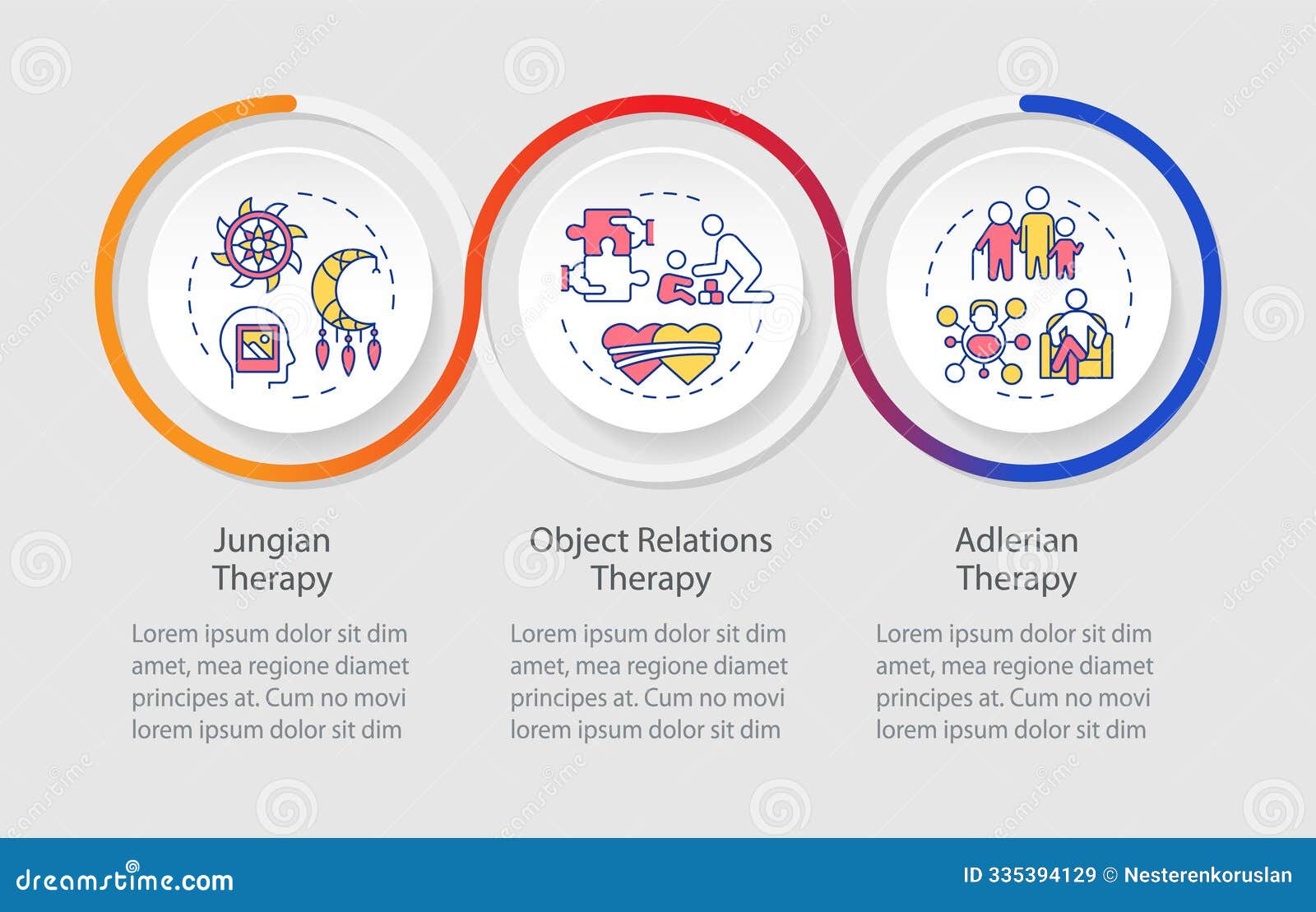 Jungian Therapy

Lorem ipsum dolor sit dim amet, mea regione diamet principes at. Cum no movi lorem ipsum dolor sit dim

Object Relations Therapy

Lorem ipsum dolor sit dim amet, mea regione diamet principes at. Cum no movi lorem ipsum dolor sit dim

Adlerian Therapy

Lorem ipsum dolor sit dim amet, mea regione diamet principes at. Cum no movi lorem ipsum dolor sit dim

dreamstime.com

ID 335394129 © Nesterenkoruslan